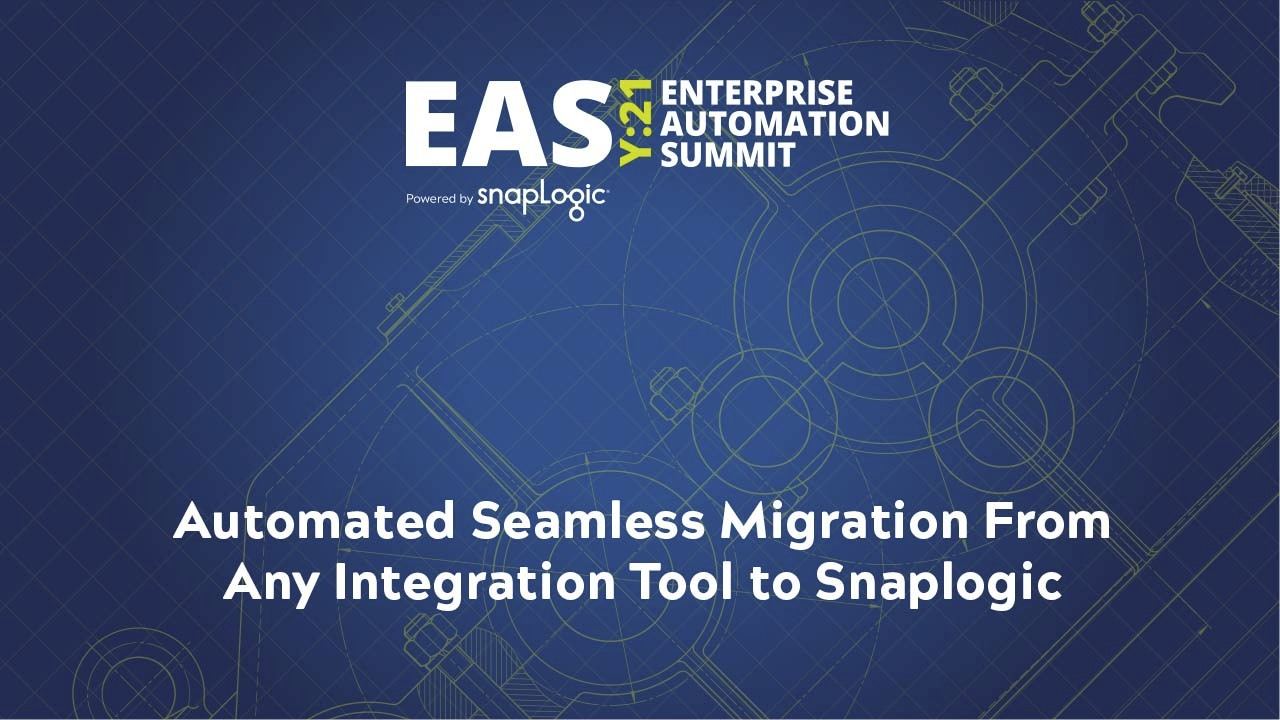 EAS Y:21 ENTERPRISE AUTOMATION SUMMIT

Powered by snapLogic

Automated Seamless Migration From Any Integration Tool to Snaplogic